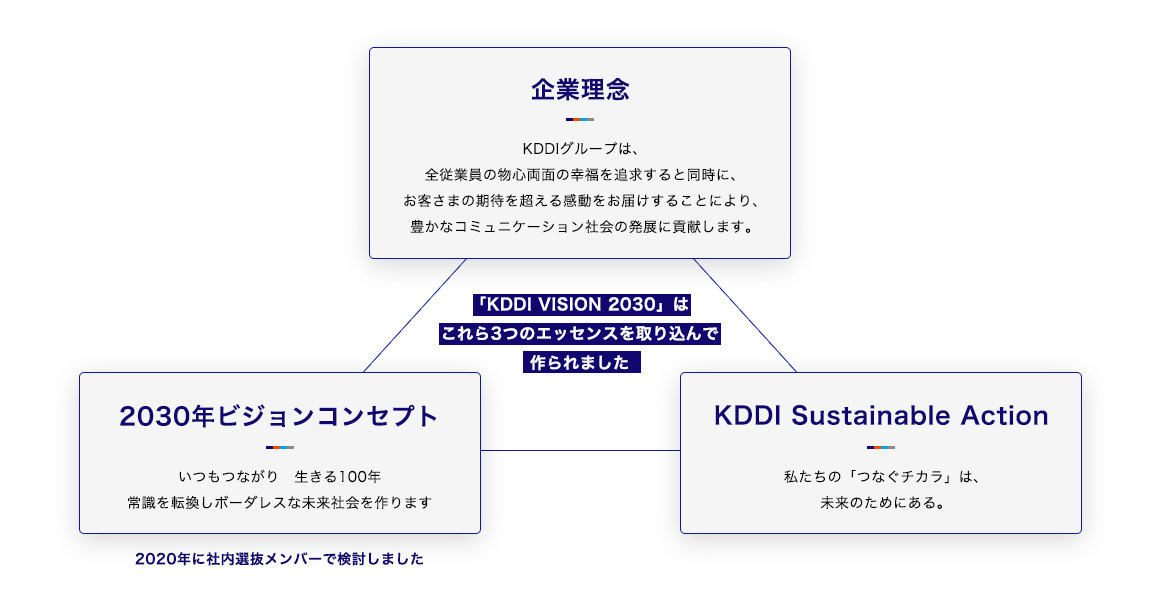 企業理念

KDDIグループは、
全従業員の物心両面の幸福を追求すると同時に、
お客さまの期待を超える感動をお届けすることにより、
豊かなコミュニケーション社会の発展に貢献します。

「KDDI VISION 2030」は
これら3つのエッセンスを取り込んで
作られました

2030年ビジョンコンセプト

いつもつながり　生きる100年
常識を転換しボーダレスな未来社会を作ります

2020年に社内選抜メンバーで検討しました

KDDI Sustainable Action

私たちの「つなぐチカラ」は、
未来のためにある。